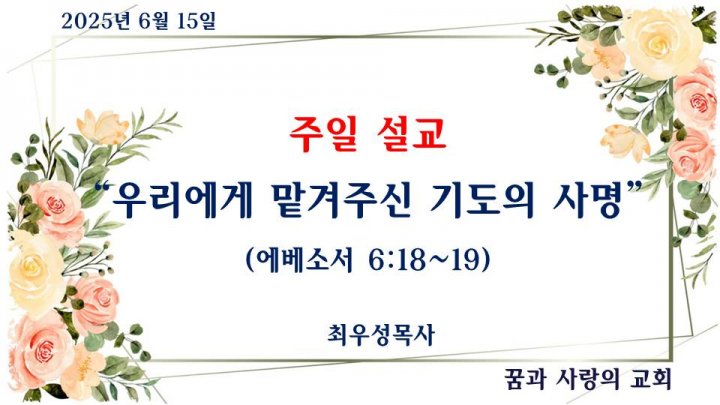 2025년 6월 15일

주일 설교

“우리에게 맡겨주신 기도의 사명”

(에베소서 6:18~19)

최우성목사

꿈과 사랑의 교회